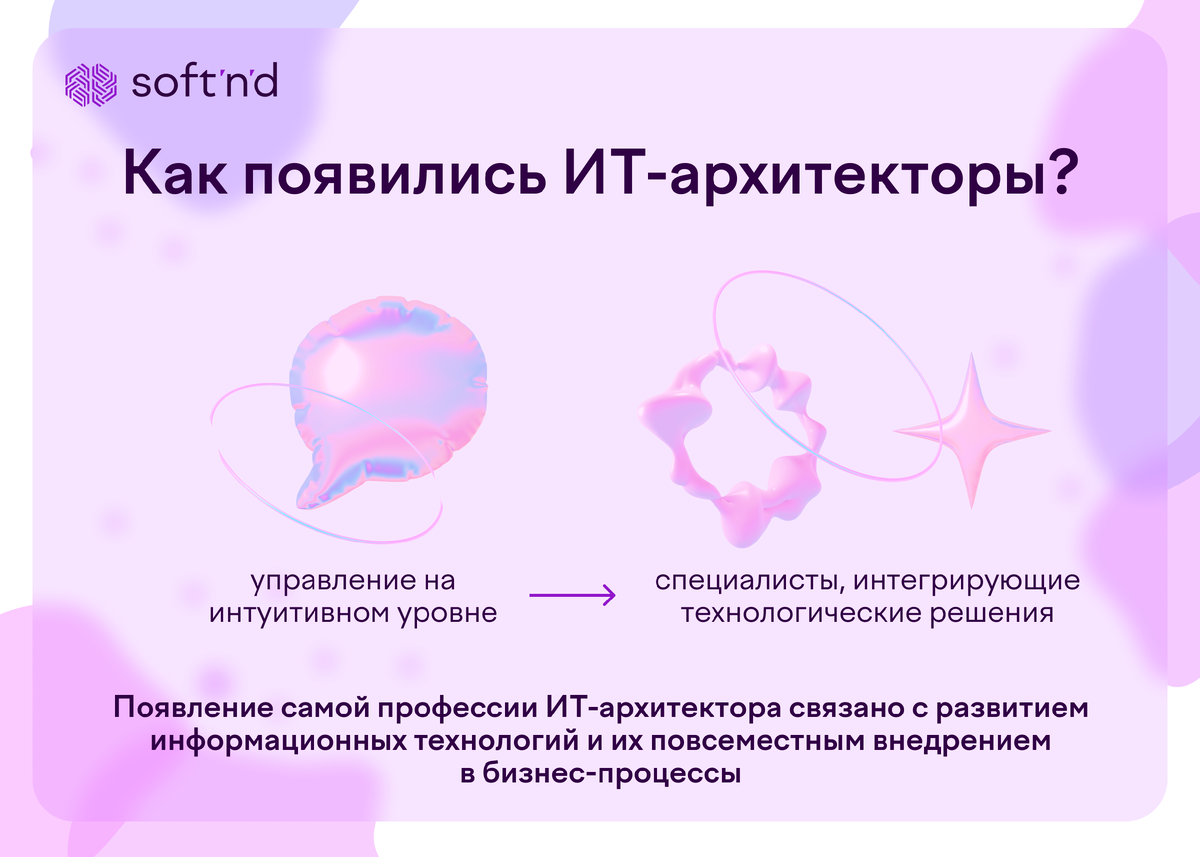 soft'n'd

Как появились ИТ-архитекторы?

управление на интуитивном уровне

специалисты, интегрирующие технологические решения

Появление самой профессии ИТ-архитектора связано с развитием информационных технологий и их повсеместным внедрением в бизнес-процессы